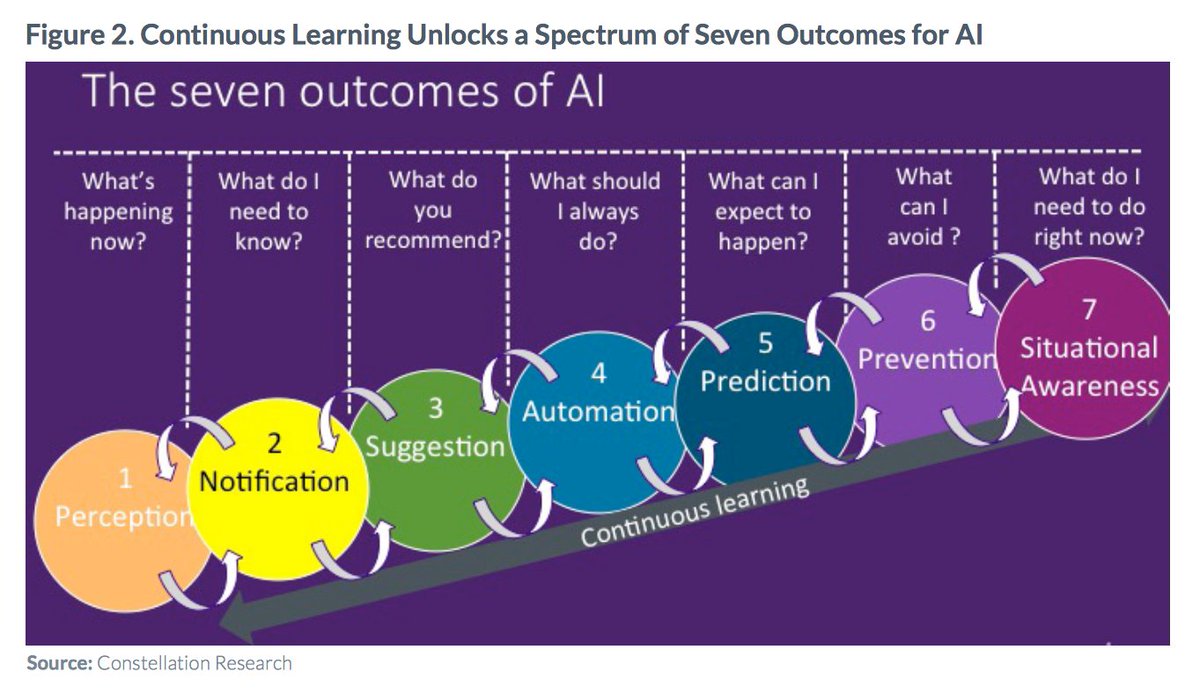 Figure 2. Continuous Learning Unlocks a Spectrum of Seven Outcomes for AI

The seven outcomes of AI

What's happening now?

What do I need to know?

What do you recommend?

What should I always do?

What can I expect to happen?

What can I avoid ?

What do I need to do right now?

1 Perception

2 Notification

3 Suggestion

4 Automation

5 Prediction

6 Prevention

7 Situational Awareness

Continuous learning

Source: Constellation Research